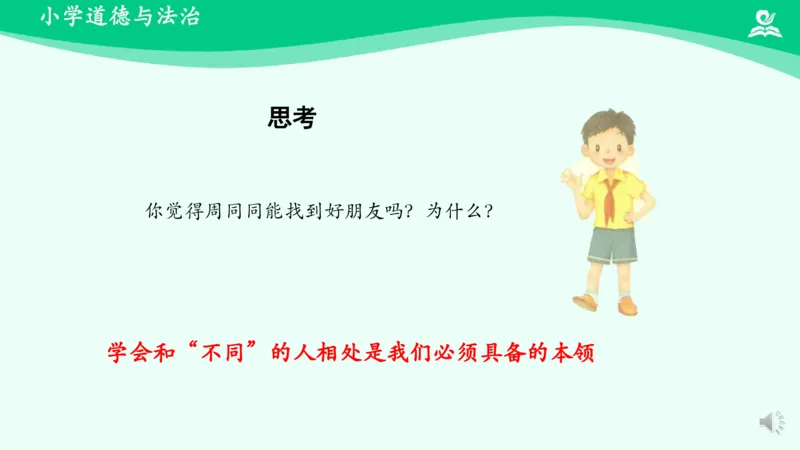 小学道德与法治

思考

你觉得周同同能找到好朋友吗？为什么？

学会和“不同”的人相处是我们必须具备的本领